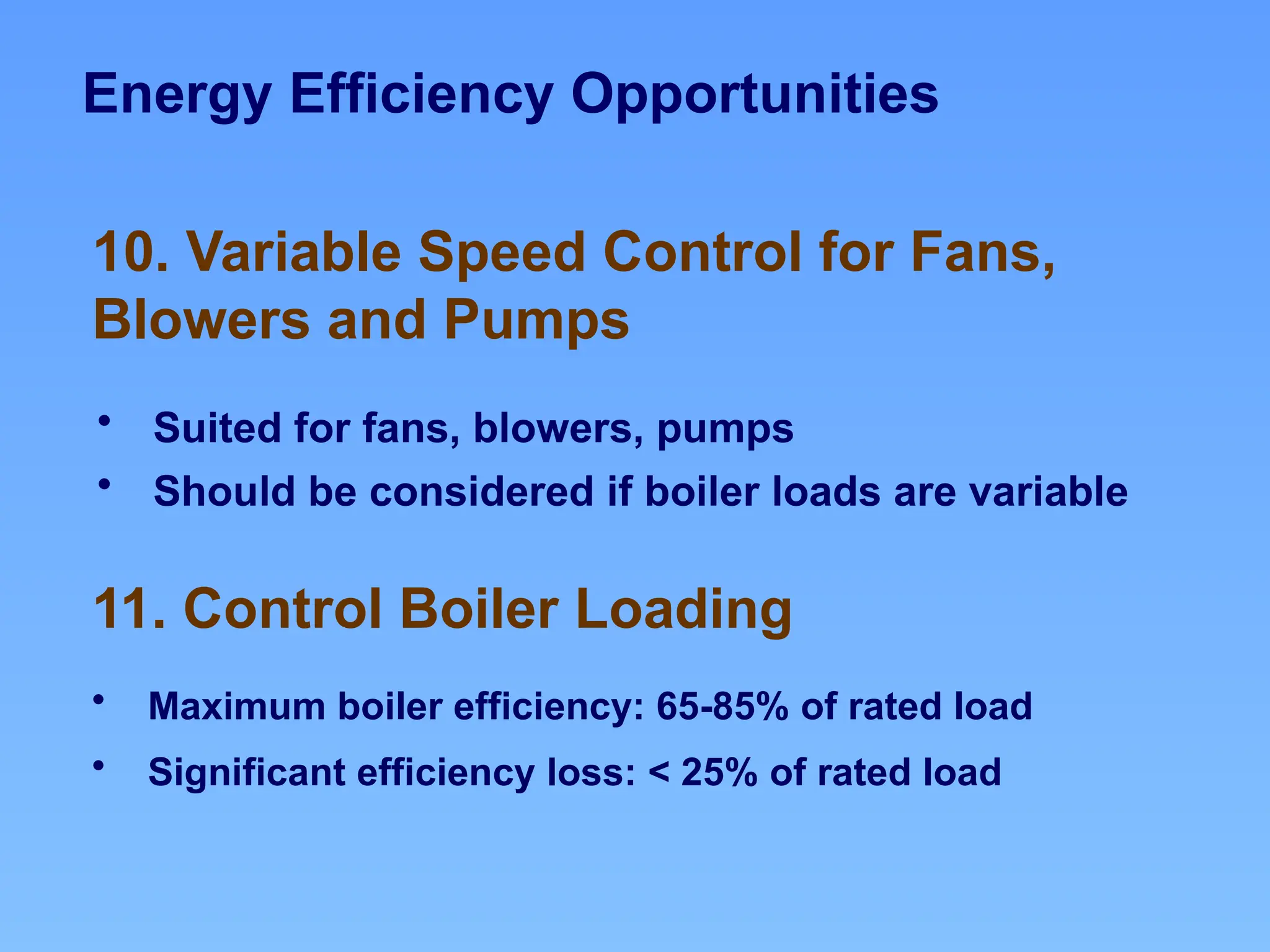 Energy Efficiency Opportunities

10. Variable Speed Control for Fans, Blowers and Pumps

• Suited for fans, blowers, pumps
• Should be considered if boiler loads are variable

11. Control Boiler Loading

• Maximum boiler efficiency: 65-85% of rated load
• Significant efficiency loss: < 25% of rated load